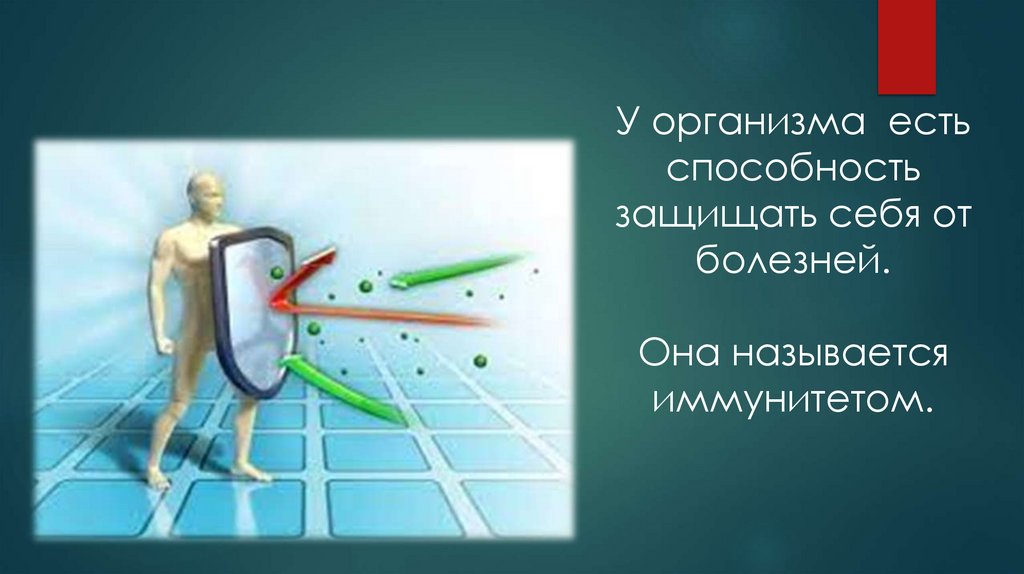 У организма  есть способность защищать себя от болезней.

Она называется иммунитетом.